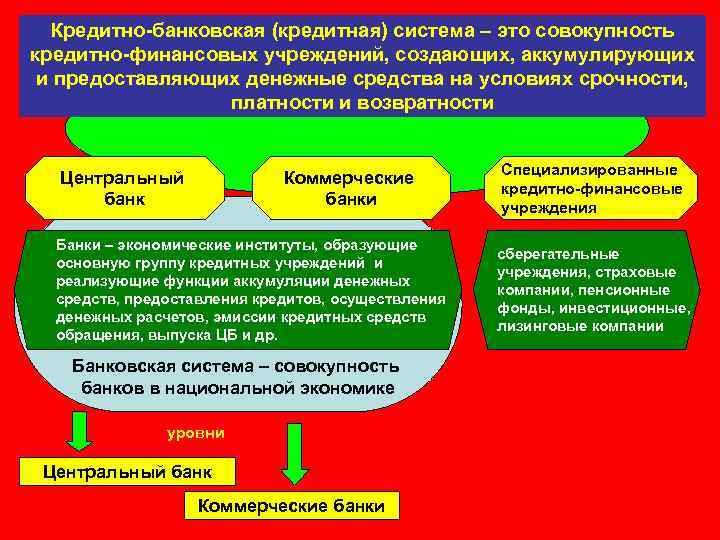 Кредитно-банковская (кредитная) система – это совокупность кредитно-финансовых учреждений, создающих, аккумулирующих и предоставляющих денежные средства на условиях срочности, платности и возвратности

Центральный банк

Коммерческие банки

Специализированные кредитно-финансовые учреждения

Банки – экономические институты, образующие основную группу кредитных учреждений и реализующие функции аккумуляции денежных средств, предоставления кредитов, осуществления денежных расчетов, эмиссии кредитных средств обращения, выпуска ЦБ и др.

сберегательные учреждения, страховые компании, пенсионные фонды, инвестиционные, лизинговые компании

Банковская система – совокупность банков в национальной экономике

уровни

Центральный банк

Коммерческие банки